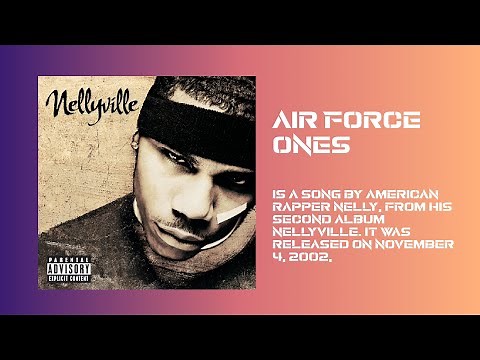 Nellyville

PARENTAL ADVISORY EXPLICIT CONTENT

AIR FORCE ONES

IS A SONG BY AMERICAN RAPPER NELLY, FROM HIS SECOND ALBUM NELLYVILLE. IT WAS RELEASED ON NOVEMBER 4, 2002.